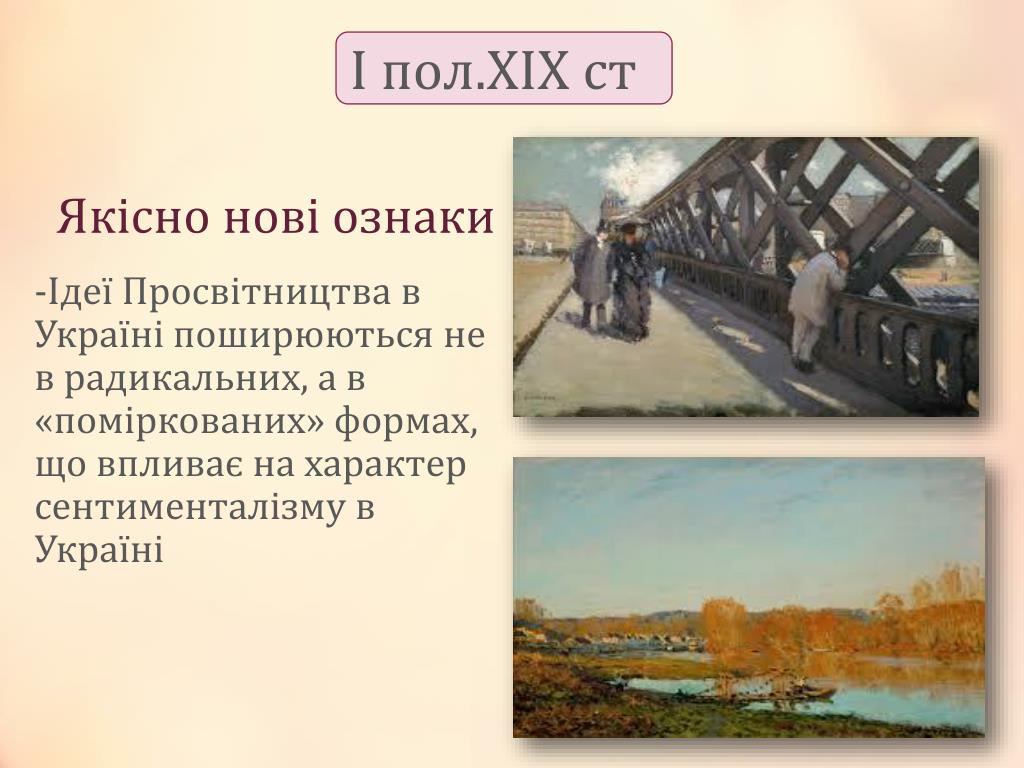 І пол.ХІХ ст

Якісно нові ознаки

-Ідеї Просвітництва в Україні поширюються не в радикальних, а в «поміркованих» формах, що впливає на характер сентименталізму в Україні